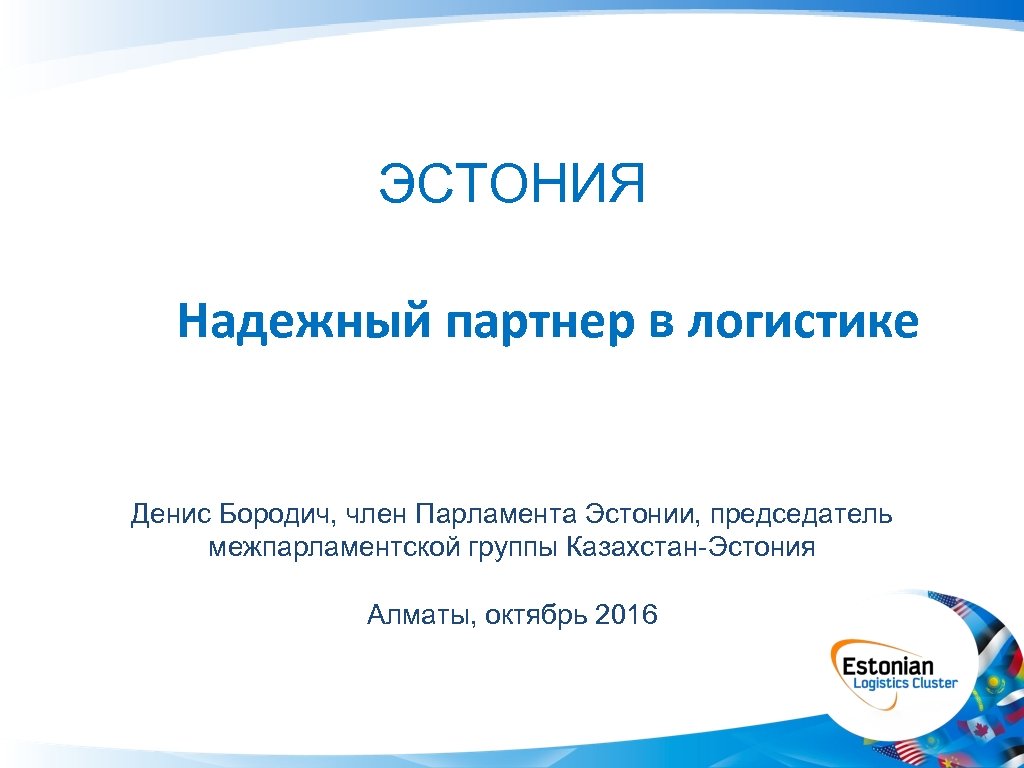 ЭСТОНИЯ

Надежный партнер в логистике

Денис Бородич, член Парламента Эстонии, председатель межпарламентской группы Казахстан-Эстония

Алматы, октябрь 2016

Estonian
Logistics Cluster